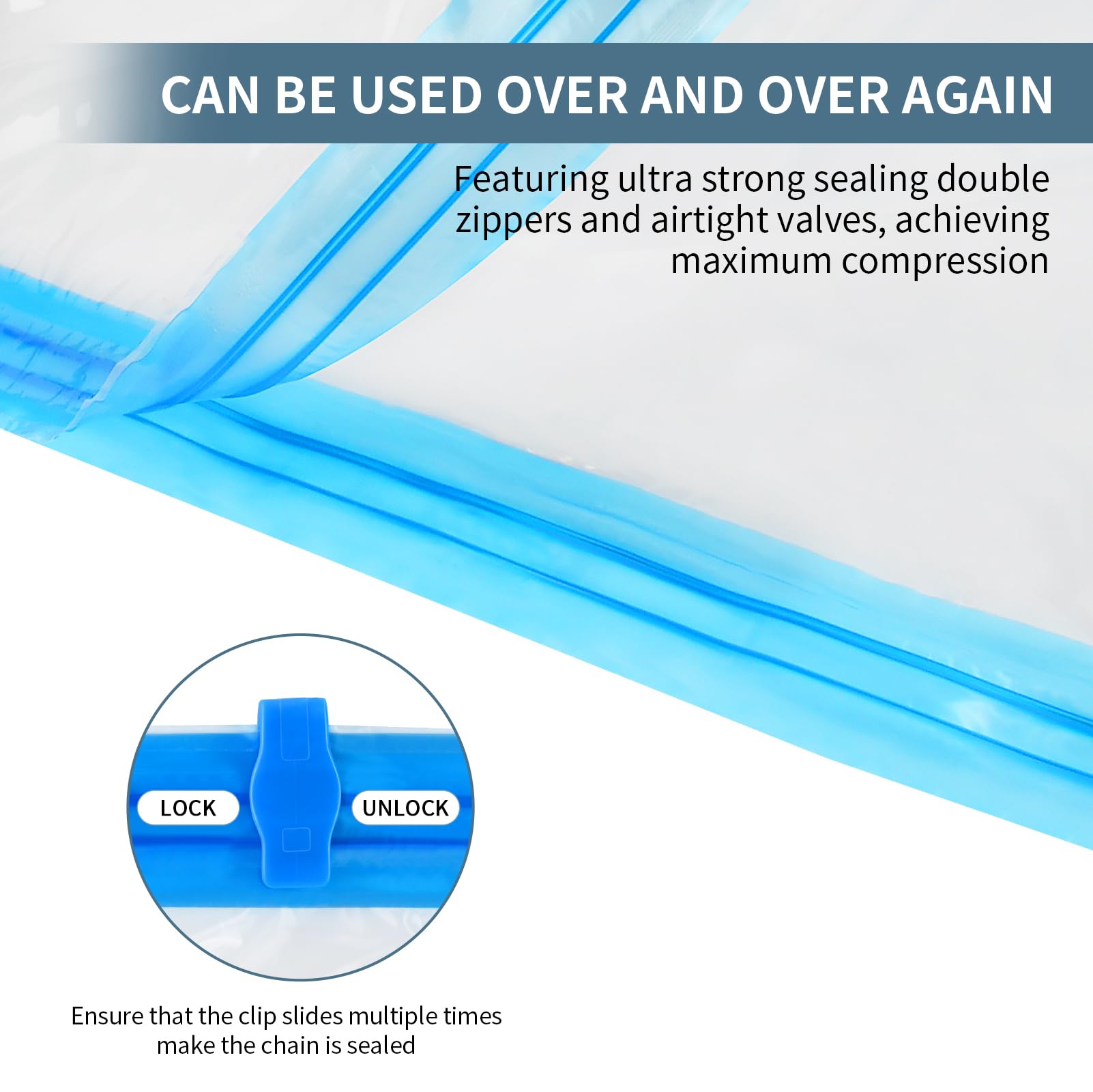 CAN BE USED OVER AND OVER AGAIN

Featuring ultra strong sealing double zippers and airtight valves, achieving maximum compression

LOCK

UNLOCK

Ensure that the clip slides multiple times make the chain is sealed